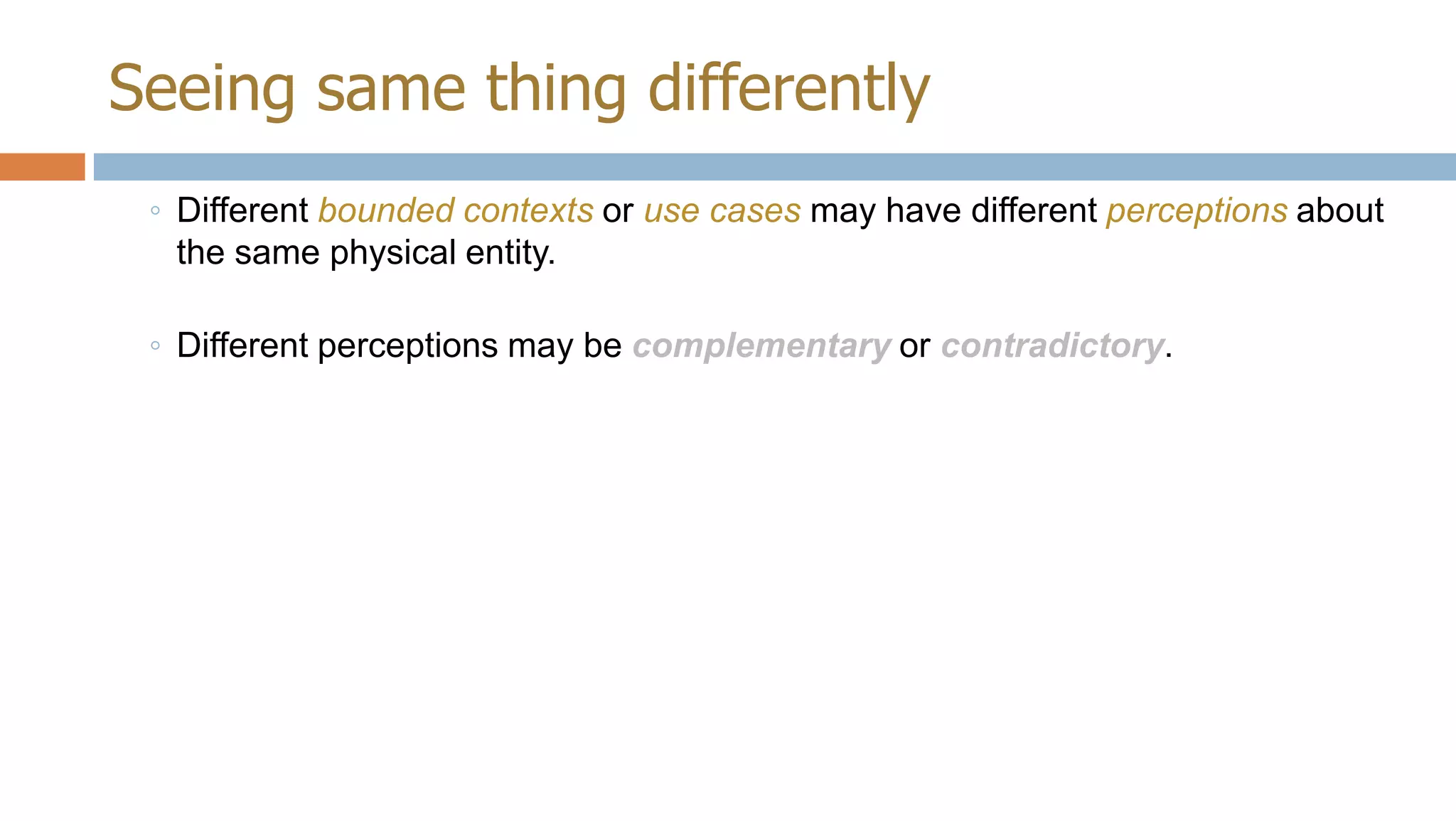 Seeing same thing differently

◦ Different bounded contexts or use cases may have different perceptions about the same physical entity.

◦ Different perceptions may be complementary or contradictory.